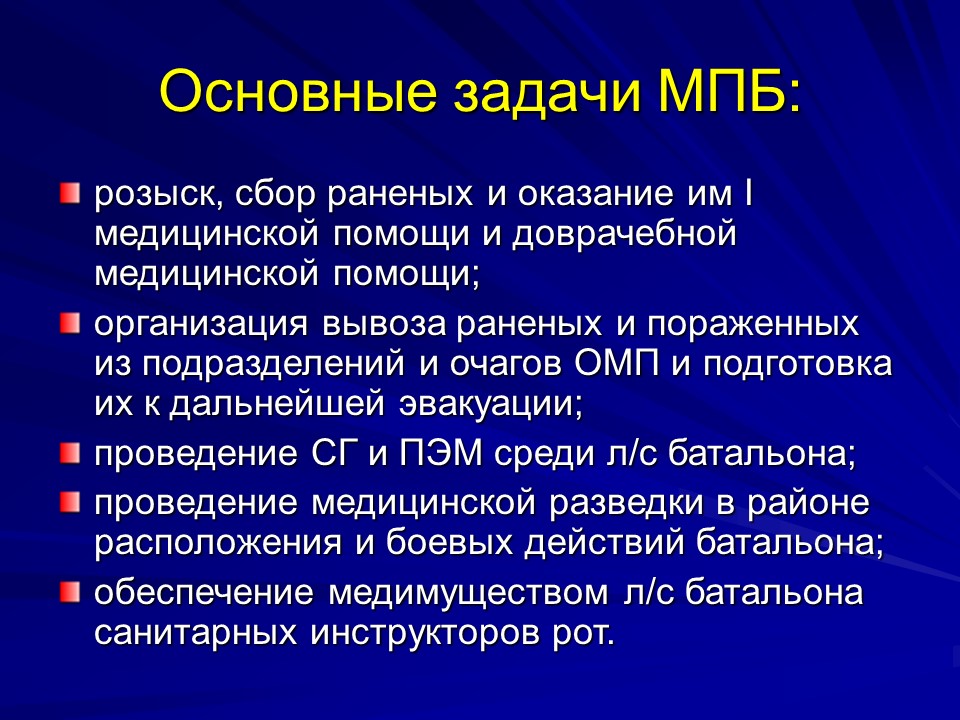 Основные задачи МПБ:

розыск, сбор раненых и оказание им I медицинской помощи и доврачебной медицинской помощи;

организация вывоза раненых и пораженных из подразделений и очагов ОМП и подготовка их к дальнейшей эвакуации;

проведение СГ и ПЭМ среди л/с батальона;

проведение медицинской разведки в районе расположения и боевых действий батальона;

обеспечение медимуществом л/с батальона санитарных инструкторов рот.